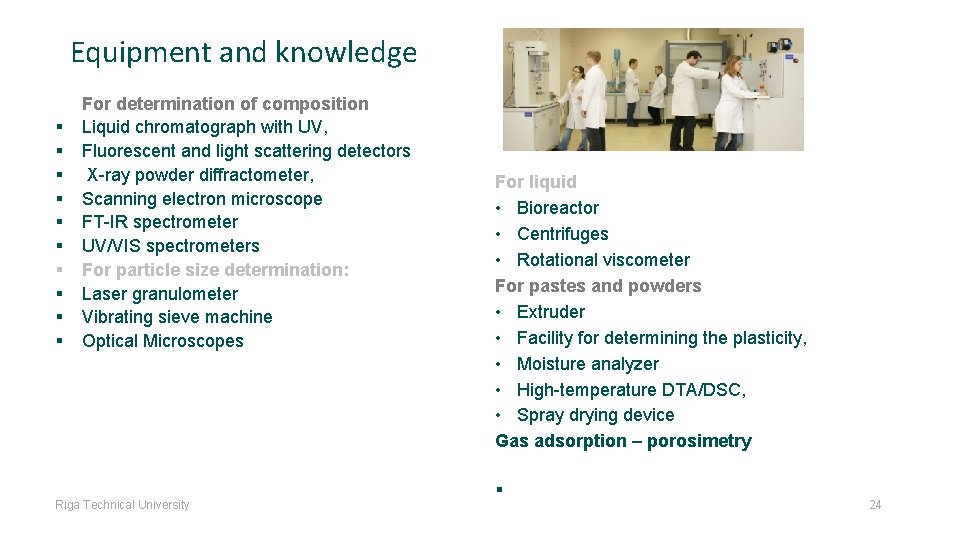 Equipment and knowledge

For determination of composition
- Liquid chromatograph with UV,
- Fluorescent and light scattering detectors
- X-ray powder diffractometer,
- Scanning electron microscope
- FT-IR spectrometer
- UV/VIS spectrometers
- For particle size determination:
- Laser granulometer
- Vibrating sieve machine
- Optical Microscopes

For liquid
- Bioreactor
- Centrifuges
- Rotational viscometer

For pastes and powders
- Extruder
- Facility for determining the plasticity,
- Moisture analyzer
- High-temperature DTA/DSC,
- Spray drying device

Gas adsorption – porosimetry

Riga Technical University

24